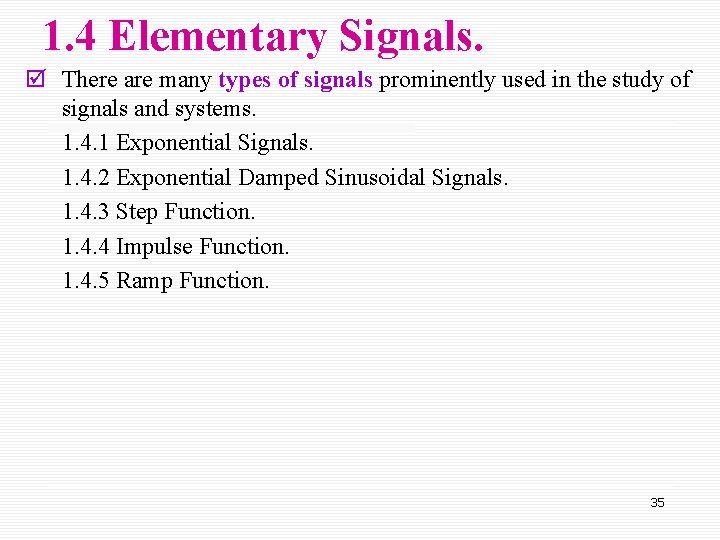 1.4 Elementary Signals.

There are many types of signals prominently used in the study of signals and systems.

1.4.1 Exponential Signals.

1.4.2 Exponential Damped Sinusoidal Signals.

1.4.3 Step Function.

1.4.4 Impulse Function.

1.4.5 Ramp Function.

35